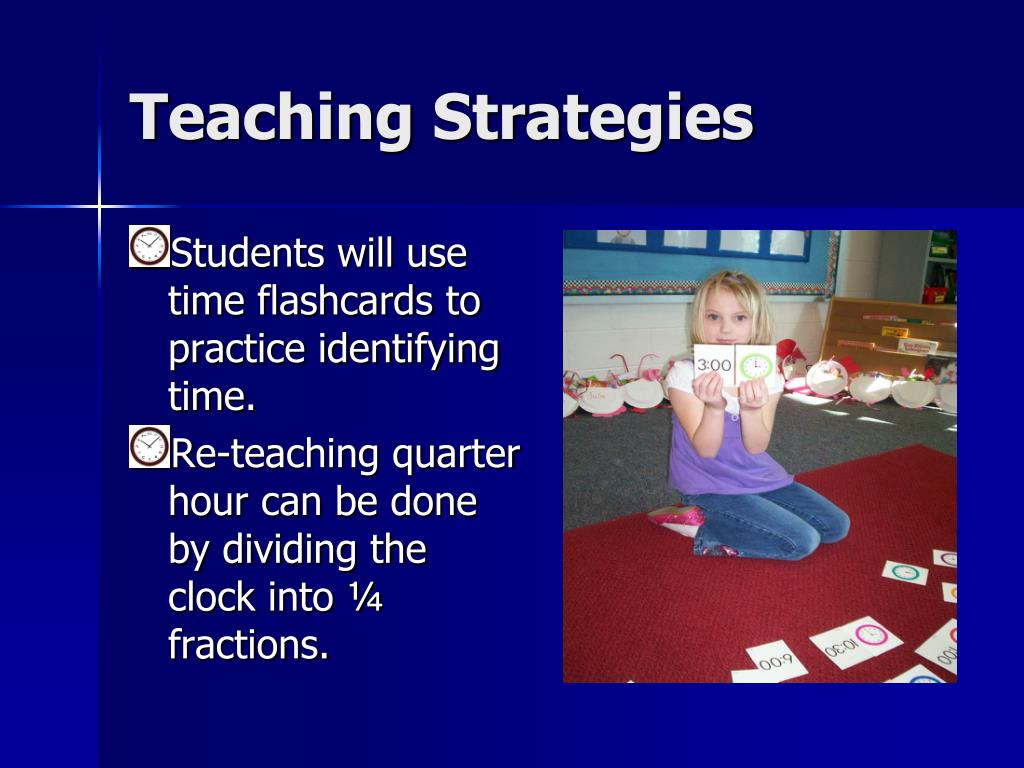 Teaching Strategies

Students will use time flashcards to practice identifying time.

Re-teaching quarter hour can be done by dividing the clock into ¼ fractions.

3:00

10:30

6:00